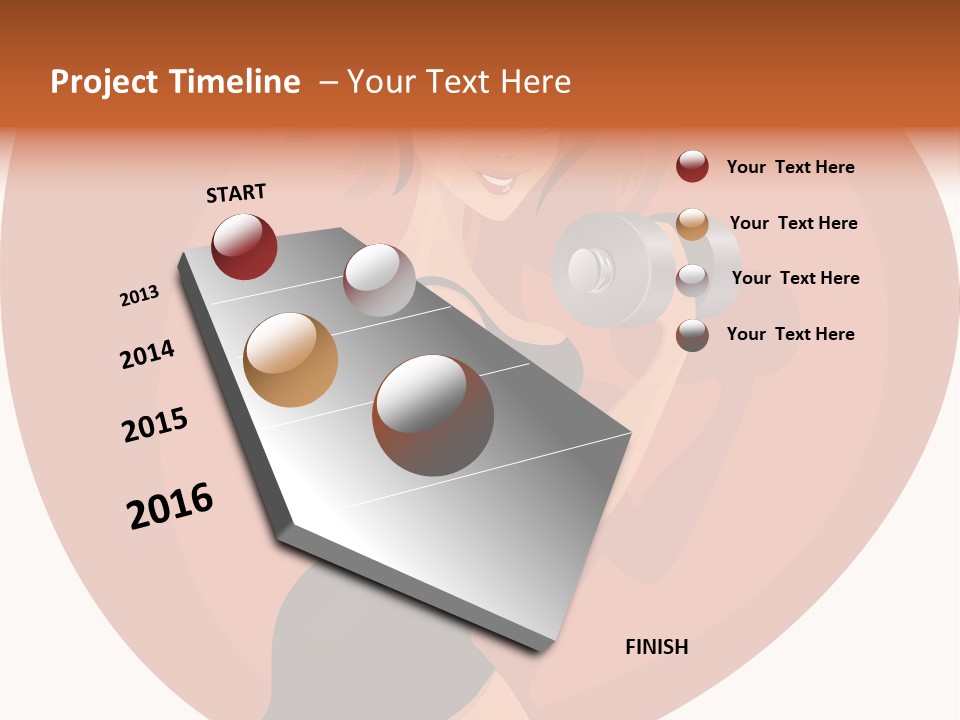 Project Timeline – Your Text Here

START

2013

2014

2015

2016

FINISH

Your Text Here

Your Text Here

Your Text Here

Your Text Here